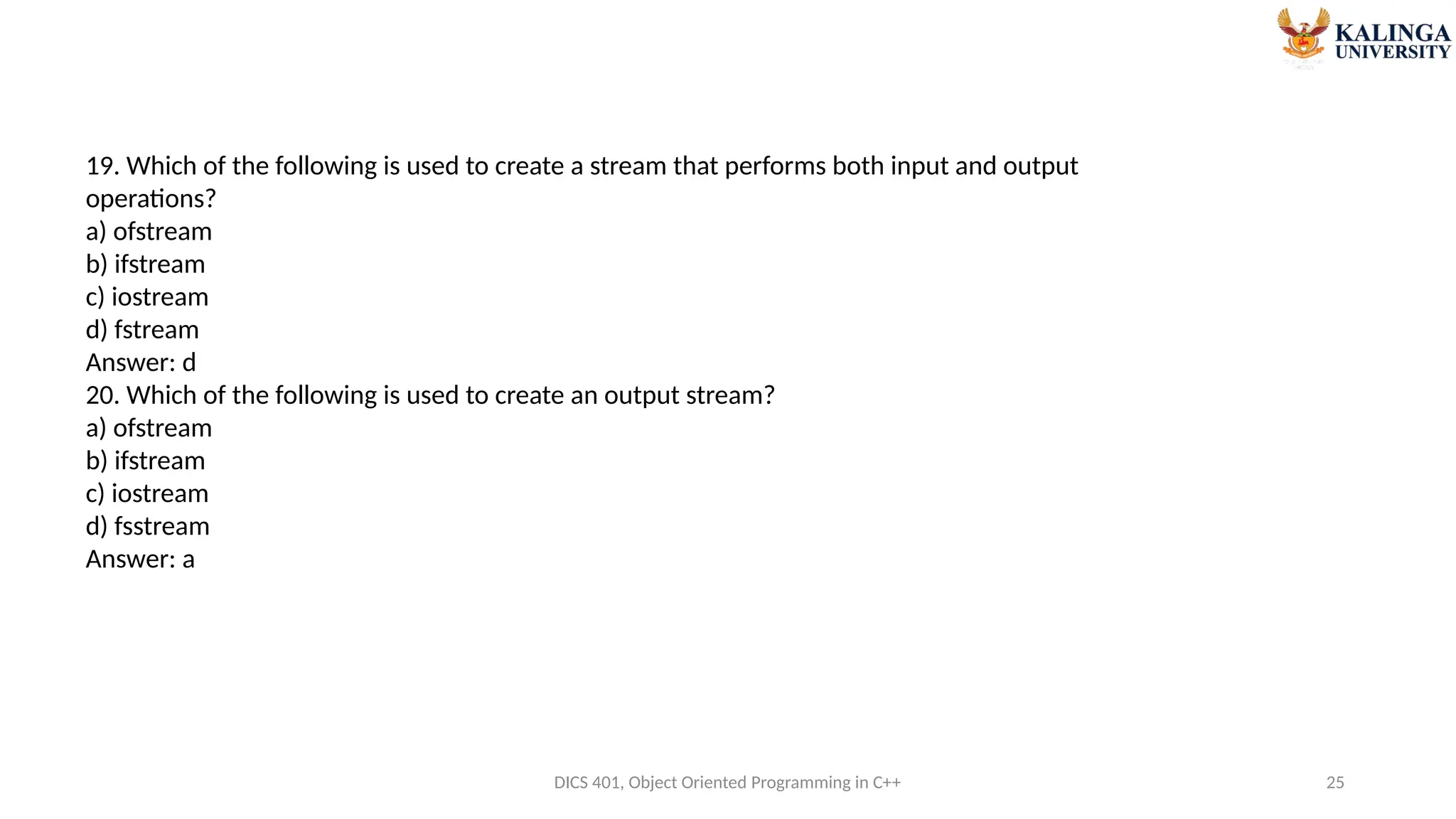 KALINGA UNIVERSITY

19. Which of the following is used to create a stream that performs both input and output operations?
a) ofstream
b) ifstream
c) iostream
d) fstream
Answer: d
20. Which of the following is used to create an output stream?
a) ofstream
b) ifstream
c) iostream
d) fsstream
Answer: a

DICS 401, Object Oriented Programming in C++

25